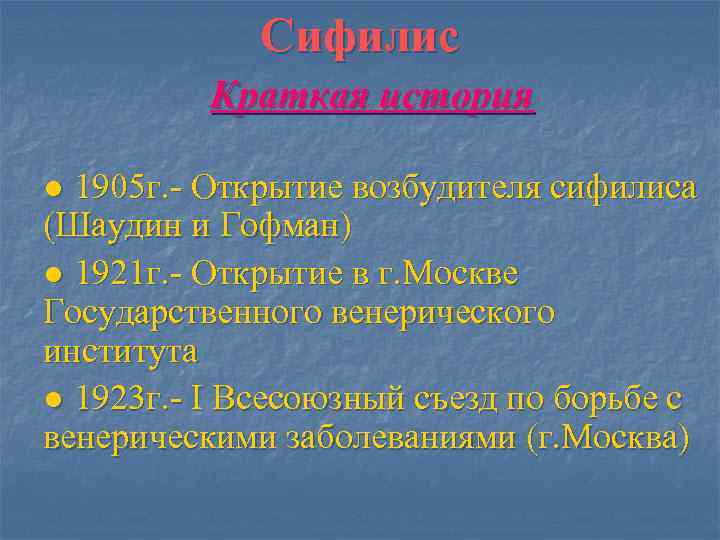 Сифилис

Краткая история

● 1905г.- Открытие возбудителя сифилиса (Шаудин и Гофман)

● 1921г.- Открытие в г.Москве Государственного венерического института

● 1923г.- I Всесоюзный съезд по борьбе с венерическими заболеваниями (г.Москва)